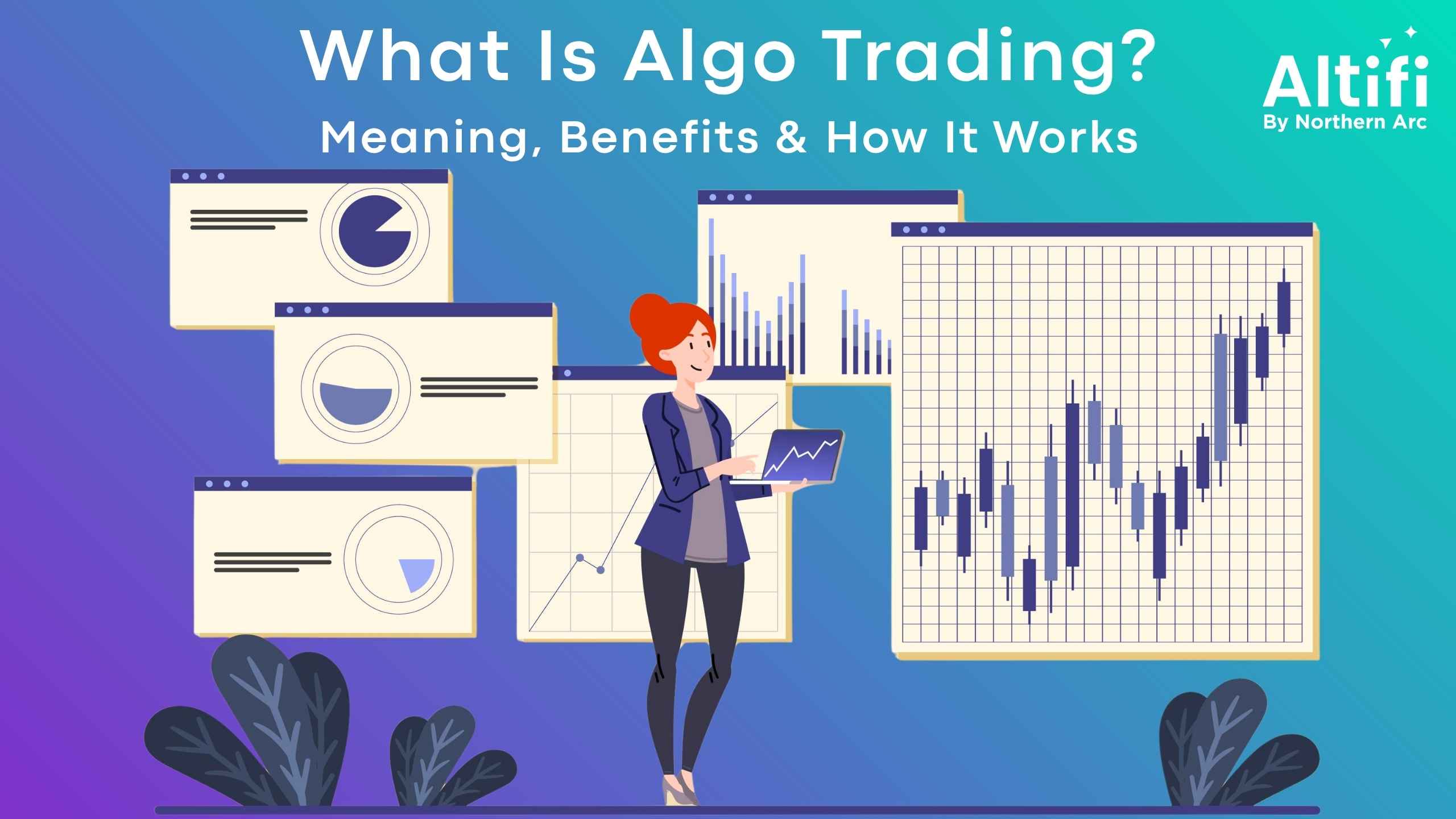 What Is Algo Trading?
Meaning, Benefits & How It Works

Altifi
By Northern Arc